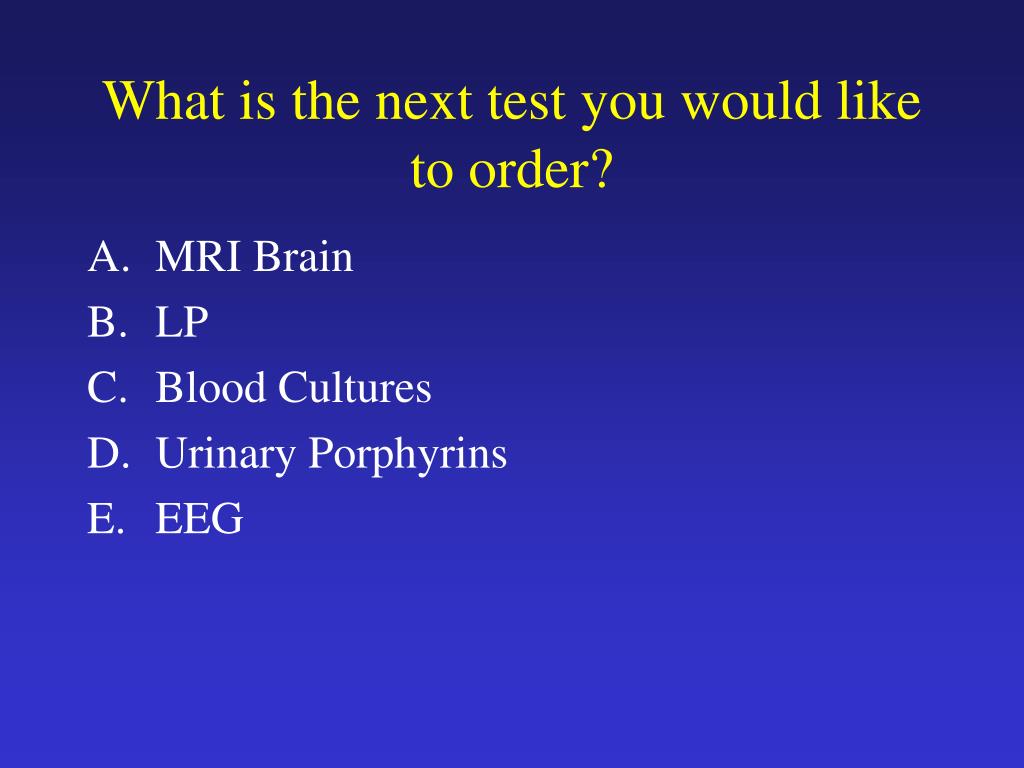 What is the next test you would like to order?

A. MRI Brain
B. LP
C. Blood Cultures
D. Urinary Porphyrins
E. EEG